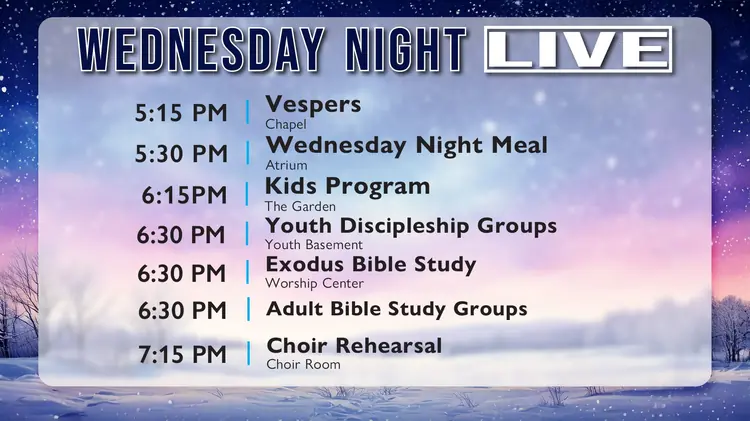 WEDNESDAY NIGHT LIVE

5:15 PM | Vespers
Chapel

5:30 PM | Wednesday Night Meal
Atrium

6:15PM | Kids Program
The Garden

6:30 PM | Youth Discipleship Groups
Youth Basement

6:30 PM | Exodus Bible Study
Worship Center

6:30 PM | Adult Bible Study Groups

7:15 PM | Choir Rehearsal
Choir Room